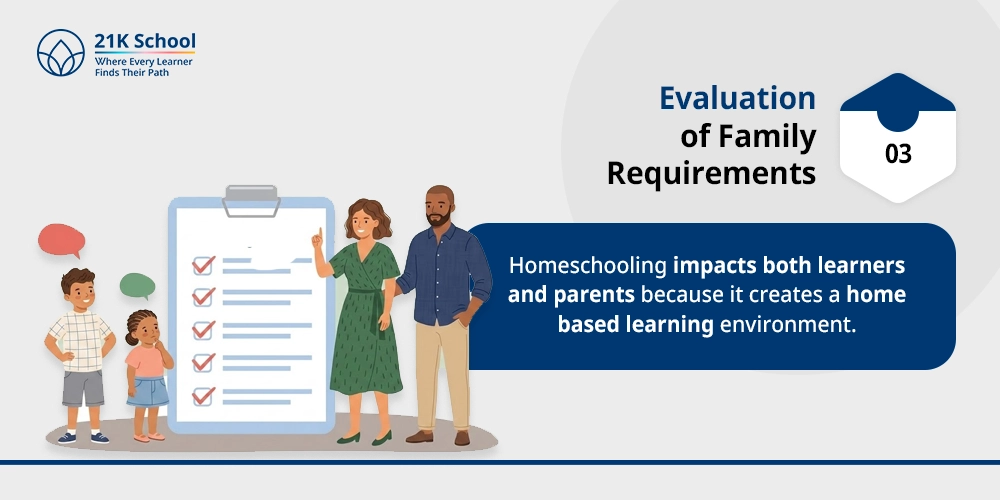 21K School
Where Every Learner
Finds Their Path

Evaluation
of Family
Requirements

03

Homeschooling impacts both learners and parents because it creates a home based learning environment.